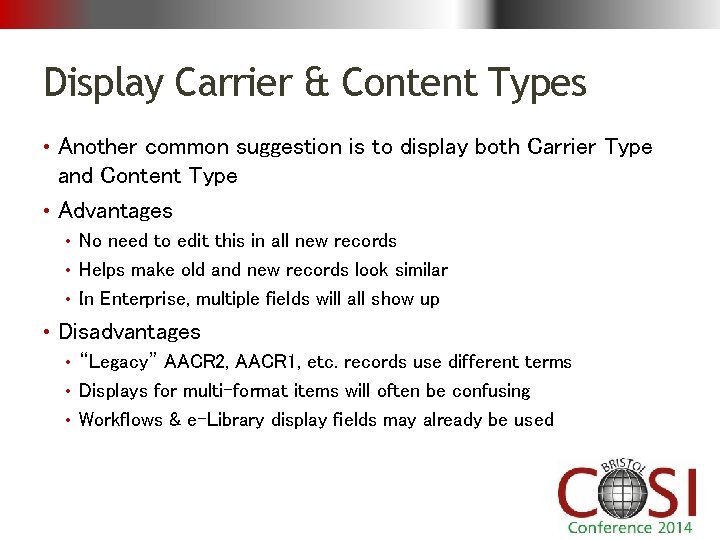 Display Carrier & Content Types

• Another common suggestion is to display both Carrier Type and Content Type
• Advantages
  • No need to edit this in all new records
  • Helps make old and new records look similar
  • In Enterprise, multiple fields will all show up
• Disadvantages
  • "Legacy" AACR2, AACR1, etc. records use different terms
  • Displays for multi-format items will often be confusing
  • Workflows & e-Library display fields may already be used

BRISTOL
COSI
Conference 2014